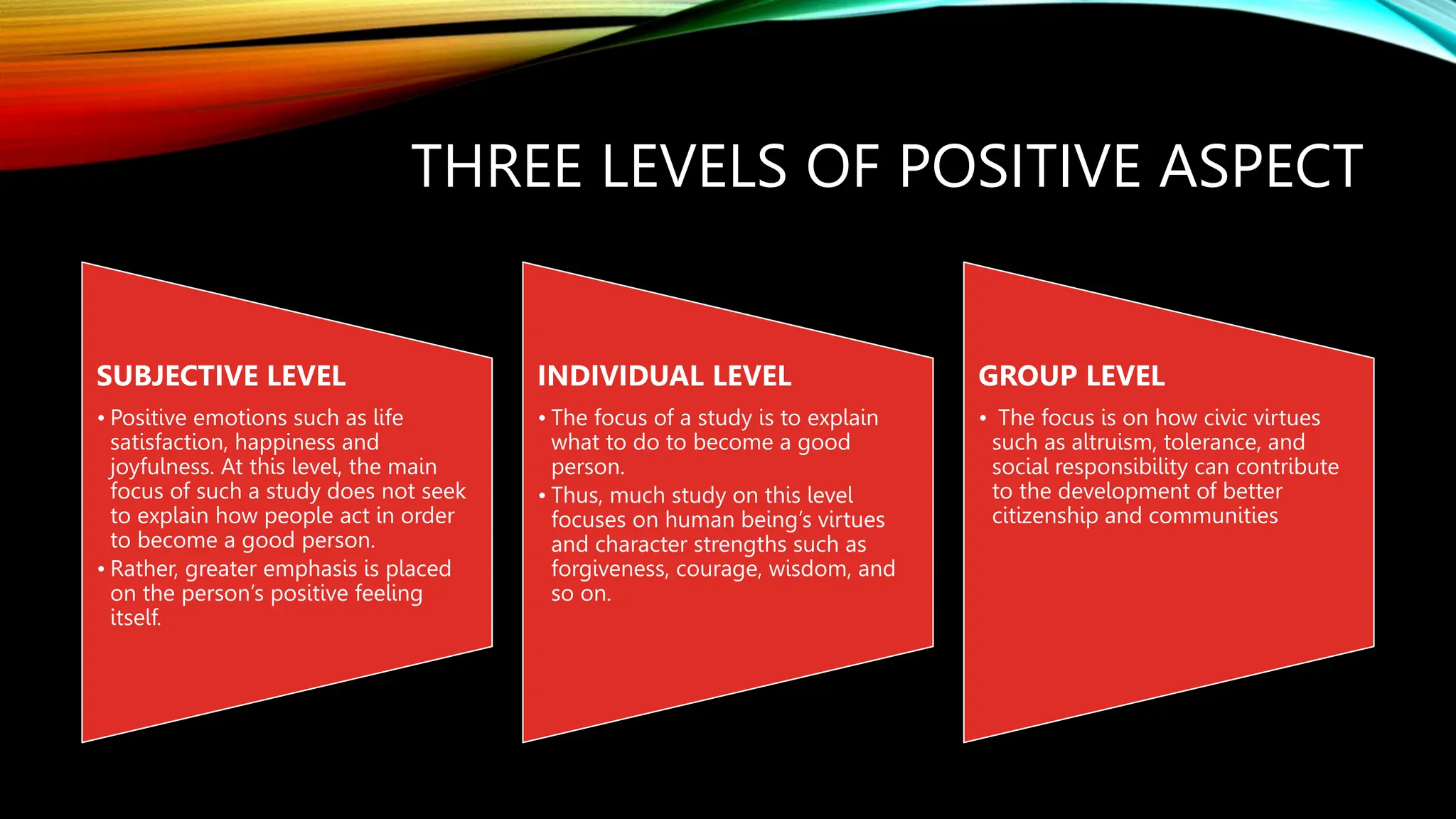 THREE LEVELS OF POSITIVE ASPECT

SUBJECTIVE LEVEL

• Positive emotions such as life satisfaction, happiness and joyfulness. At this level, the main focus of such a study does not seek to explain how people act in order to become a good person.
• Rather, greater emphasis is placed on the person's positive feeling itself.

INDIVIDUAL LEVEL

• The focus of a study is to explain what to do to become a good person.
• Thus, much study on this level focuses on human being's virtues and character strengths such as forgiveness, courage, wisdom, and so on.

GROUP LEVEL

• The focus is on how civic virtues such as altruism, tolerance, and social responsibility can contribute to the development of better citizenship and communities